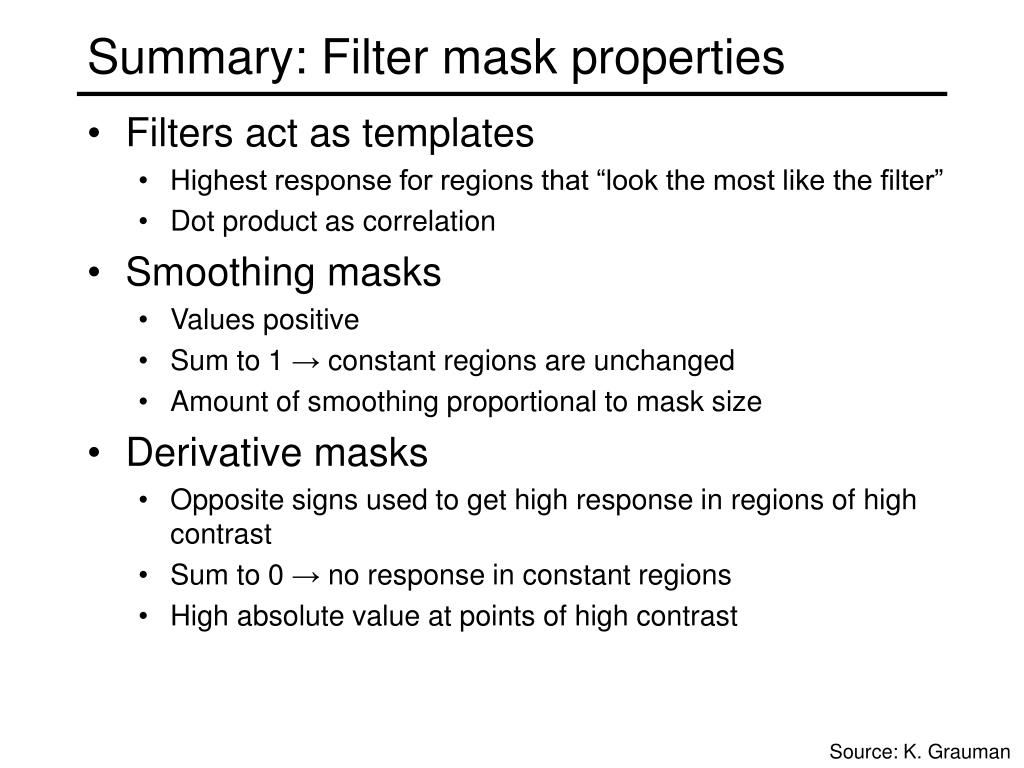 Summary: Filter mask properties

• Filters act as templates
  • Highest response for regions that “look the most like the filter”
  • Dot product as correlation
• Smoothing masks
  • Values positive
  • Sum to 1 → constant regions are unchanged
  • Amount of smoothing proportional to mask size
• Derivative masks
  • Opposite signs used to get high response in regions of high contrast
  • Sum to 0 → no response in constant regions
  • High absolute value at points of high contrast

Source: K. Grauman